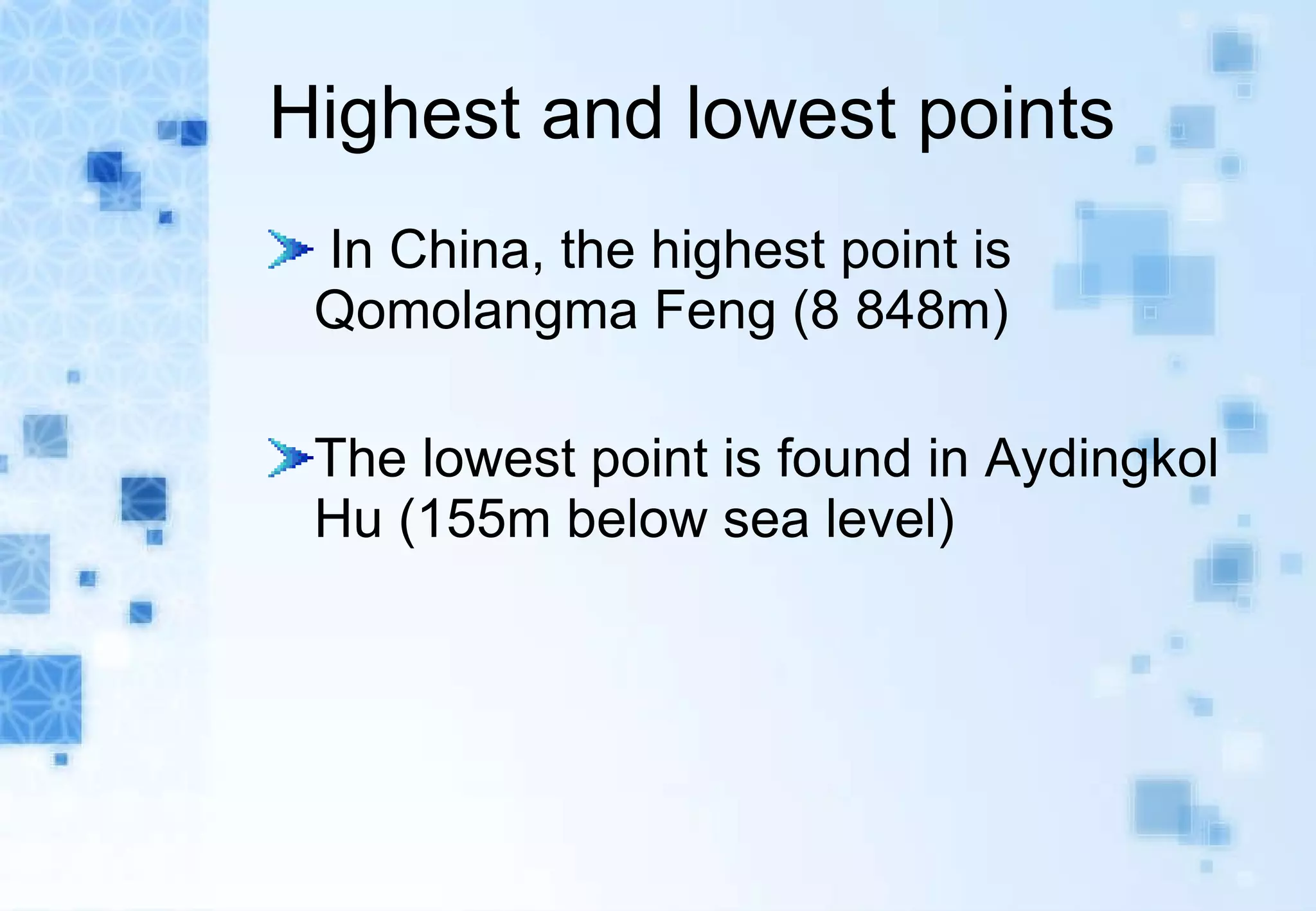 Highest and lowest points

In China, the highest point is Qomolangma Feng (8 848m)

The lowest point is found in Aydingkol Hu (155m below sea level)